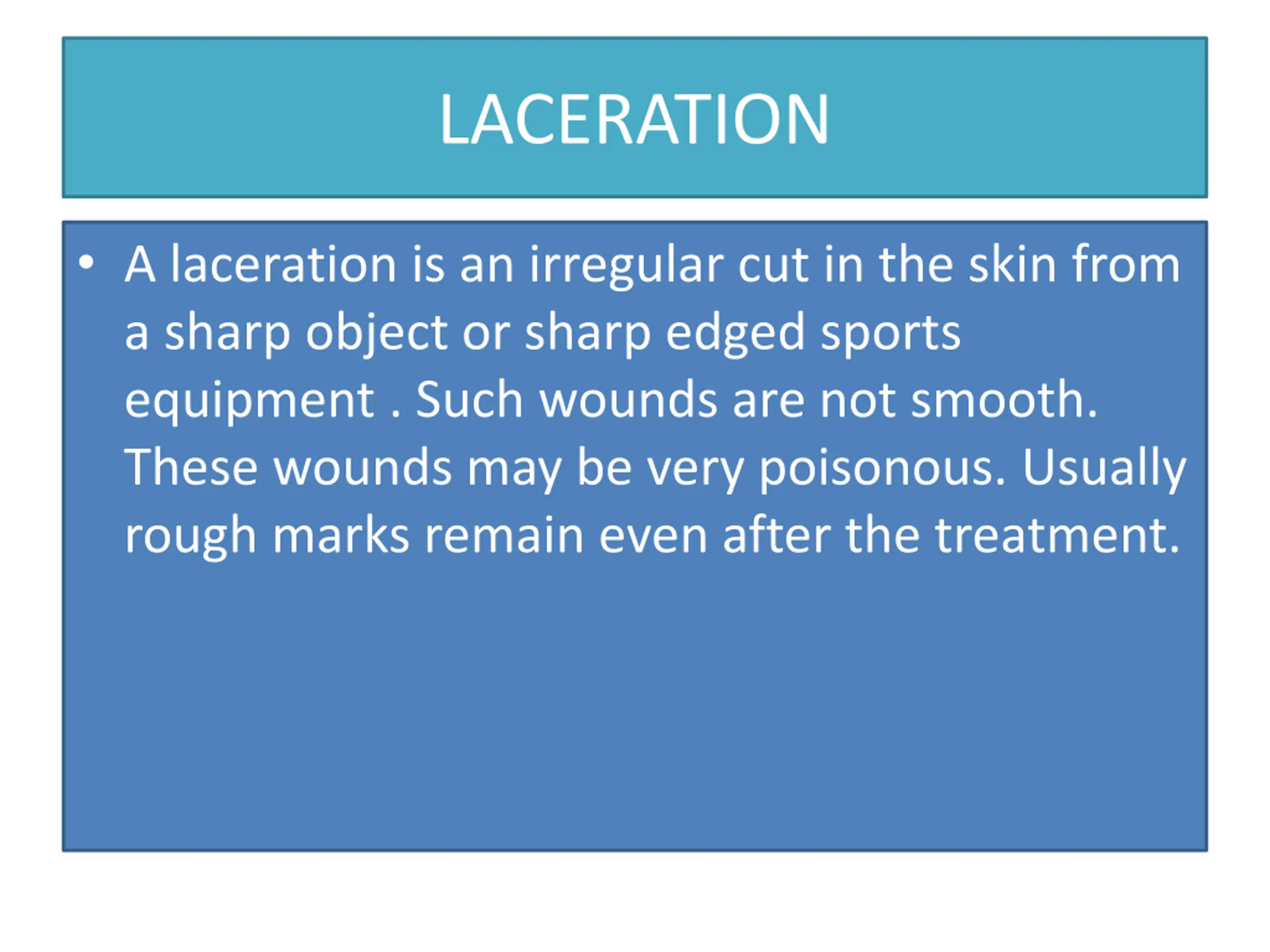 LACERATION

• A laceration is an irregular cut in the skin from a sharp object or sharp edged sports equipment . Such wounds are not smooth. These wounds may be very poisonous. Usually rough marks remain even after the treatment.